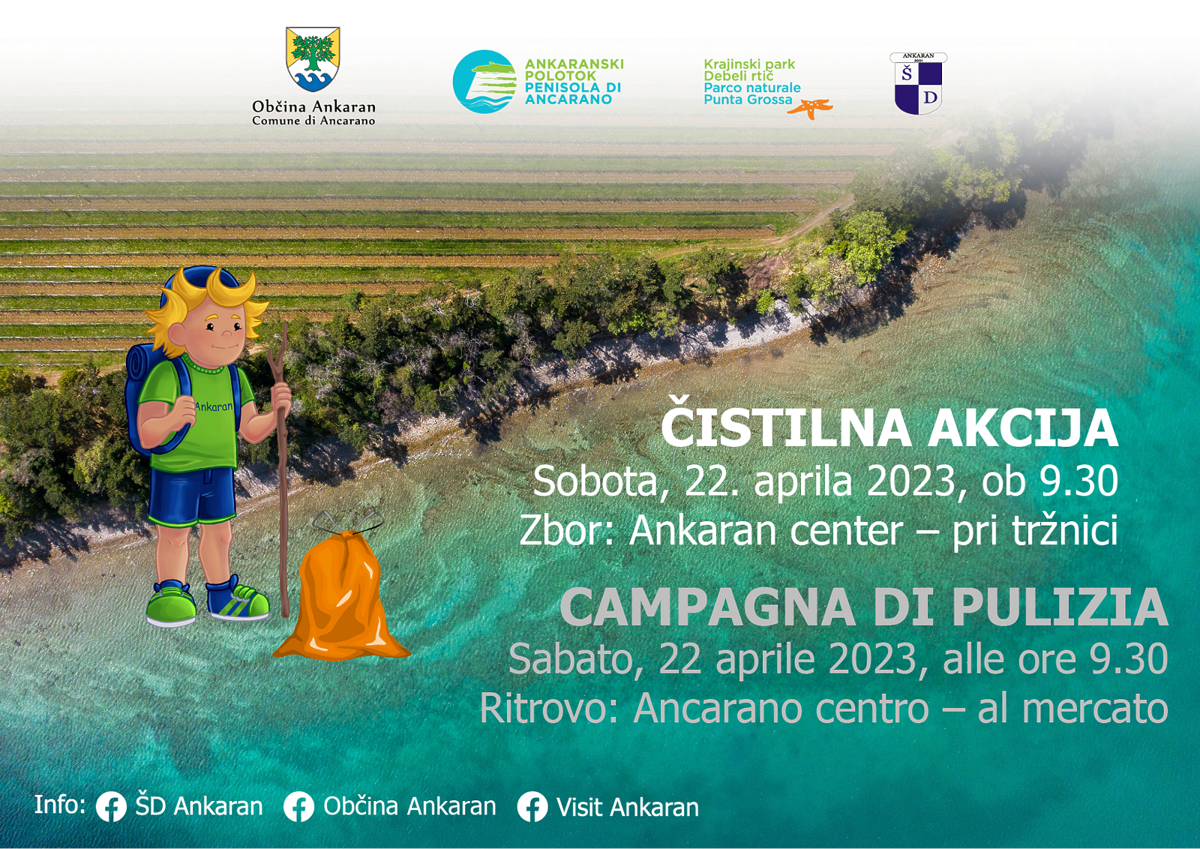 Občina Ankaran
Comune di Ancarano

ANKARANSKI POLOTOK PENISOLA DI ANCARANO

Krajinski park Debeli rtič
Parco naturale Punta Grossa

ANKARAN
Š D

Ankaran

ČISTILNA AKCIJA
Sobota, 22. aprila 2023, ob 9.30
Zbor: Ankaran center – pri tržnici

CAMPAGNA DI PULIZIA
Sabato, 22 aprile 2023, alle ore 9.30
Ritrovo: Ancarano centro – al mercato

Info: ŠD Ankaran Občina Ankaran Visit Ankaran